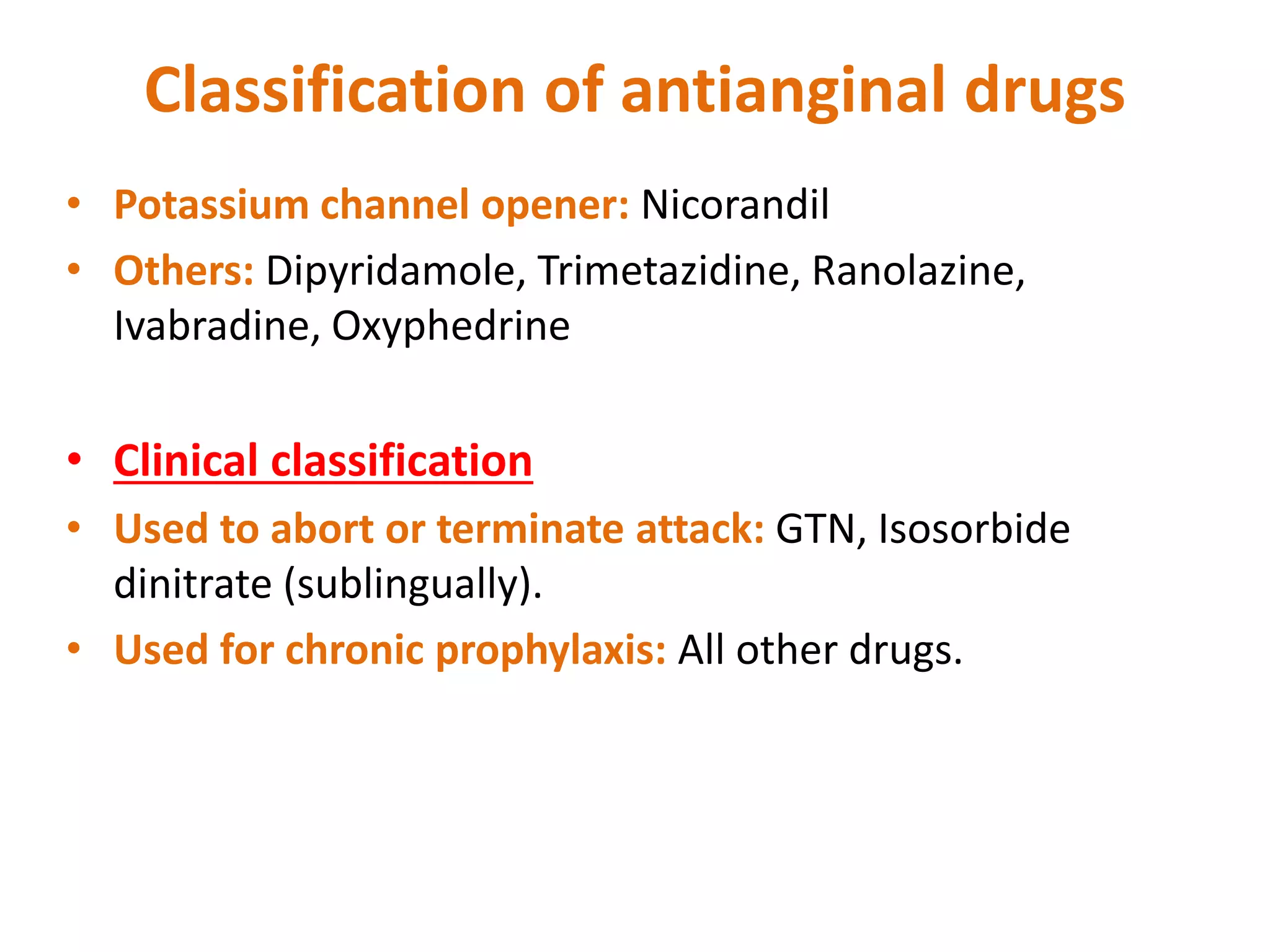 Classification of antianginal drugs

• Potassium channel opener: Nicorandil
• Others: Dipyridamole, Trimetazidine, Ranolazine, Ivabradine, Oxyphedrine

• Clinical classification
• Used to abort or terminate attack: GTN, Isosorbide dinitrate (sublingually).
• Used for chronic prophylaxis: All other drugs.